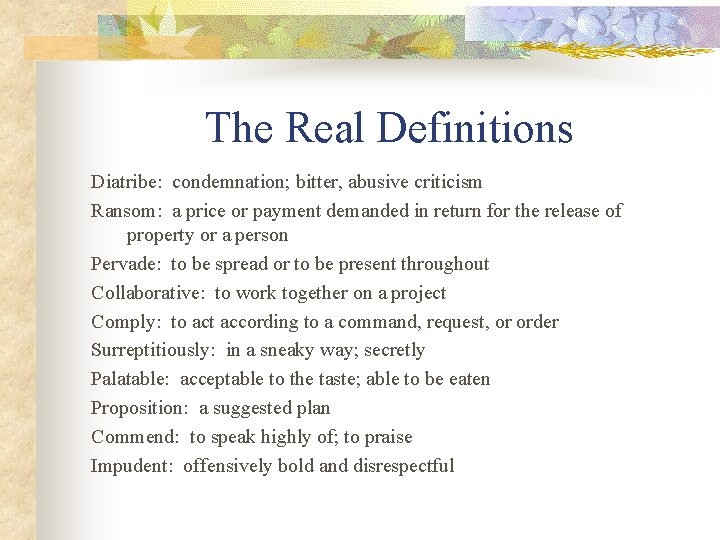 The Real Definitions

Diatribe: condemnation; bitter, abusive criticism

Ransom: a price or payment demanded in return for the release of property or a person

Pervade: to be spread or to be present throughout

Collaborative: to work together on a project

Comply: to act according to a command, request, or order

Surreptitiously: in a sneaky way; secretly

Palatable: acceptable to the taste; able to be eaten

Proposition: a suggested plan

Commend: to speak highly of; to praise

Impudent: offensively bold and disrespectful